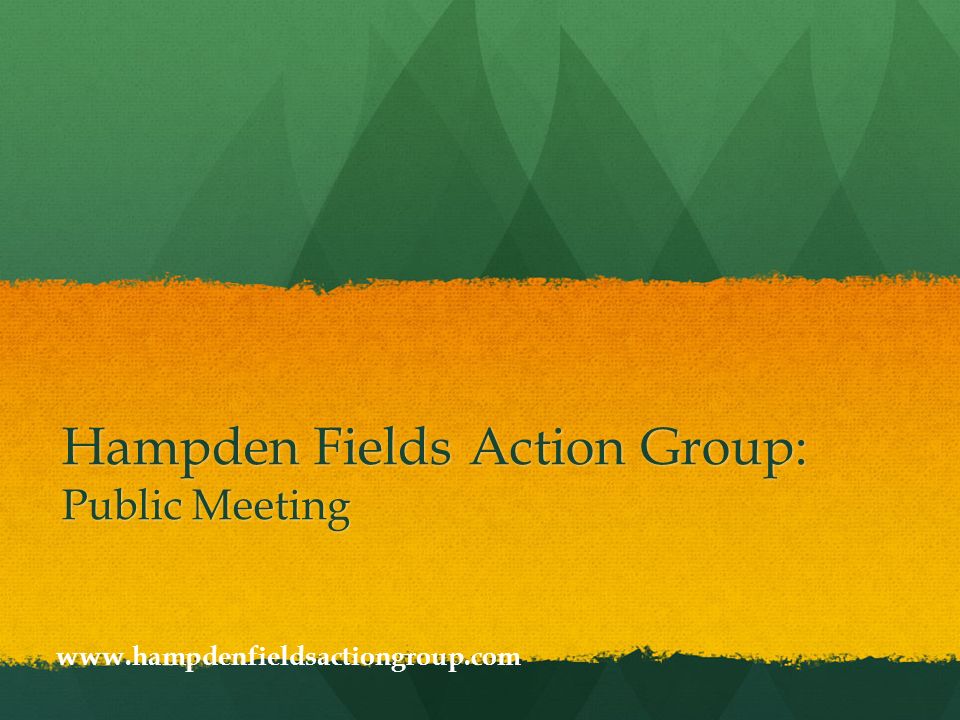 Hampden Fields Action Group:
Public Meeting

www.hampdenfieldsactiongroup.com